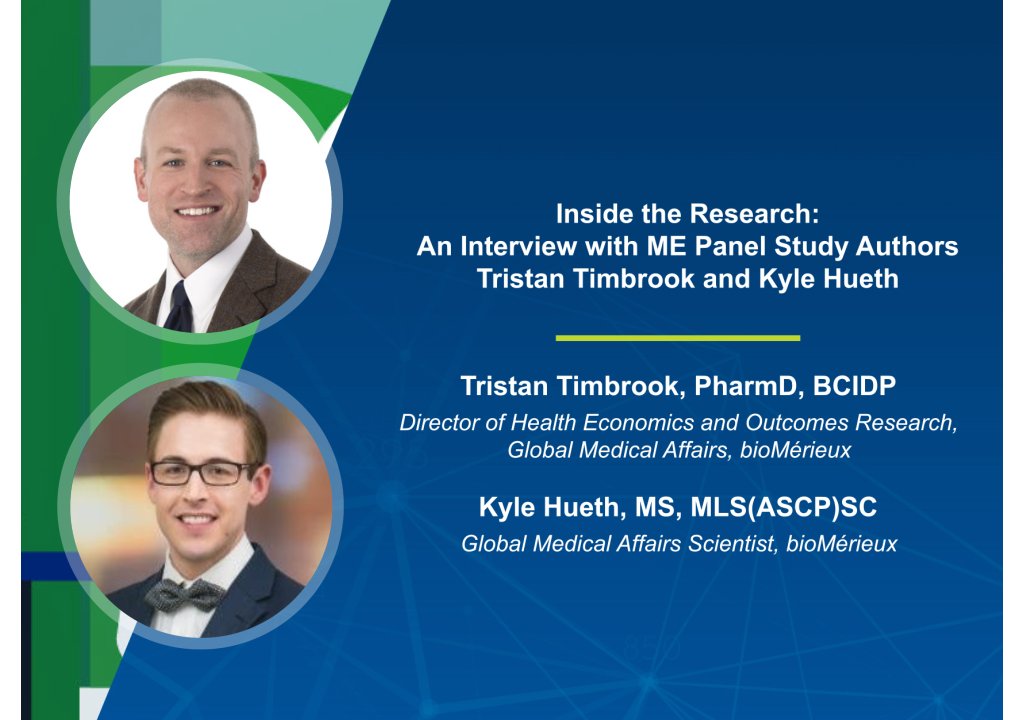 Inside the Research:
An Interview with ME Panel Study Authors
Tristan Timbrook and Kyle Hueth

Tristan Timbrook, PharmD, BCIDP
Director of Health Economics and Outcomes Research, Global Medical Affairs, bioMérieux

Kyle Hueth, MS, MLS(ASCP)SC
Global Medical Affairs Scientist, bioMérieux